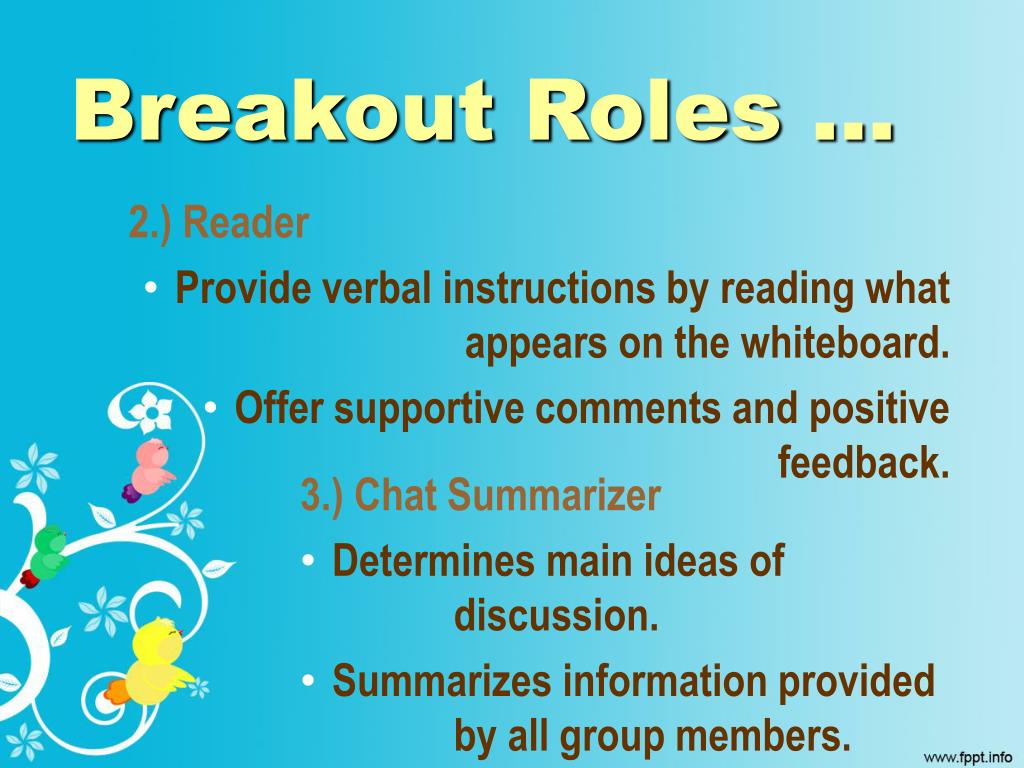 Breakout Roles …

2.) Reader

• Provide verbal instructions by reading what appears on the whiteboard.

• Offer supportive comments and positive feedback.

3.) Chat Summarizer

• Determines main ideas of discussion.

• Summarizes information provided by all group members.

www.fppt.info